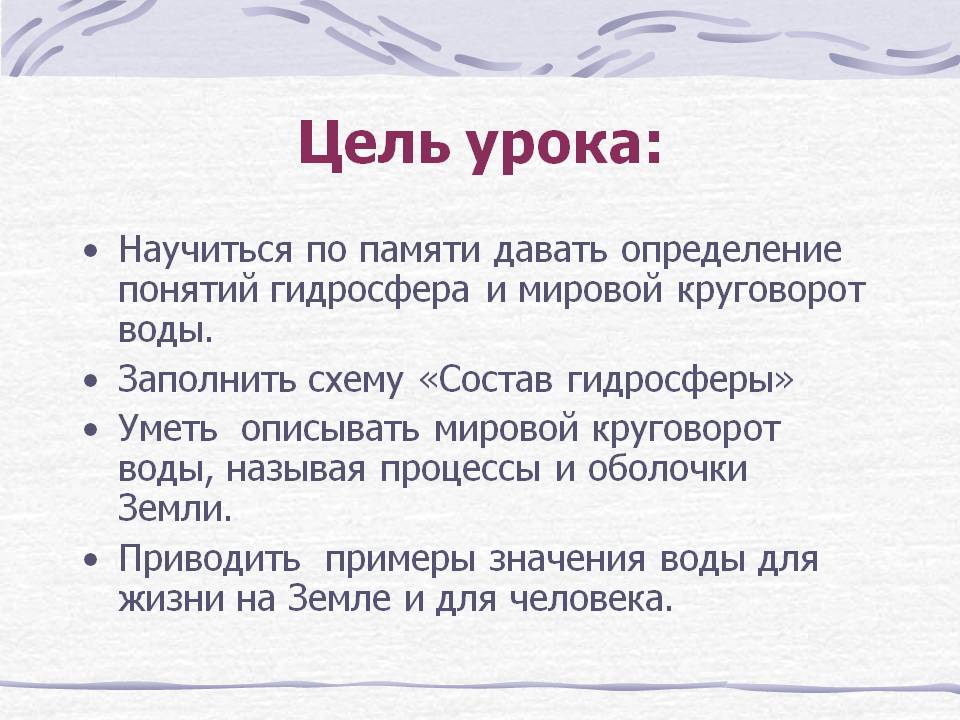 Цель урока:

• Научиться по памяти давать определение понятий гидросфера и мировой круговорот воды.
• Заполнить схему «Состав гидросферы»
• Уметь описывать мировой круговорот воды, называя процессы и оболочки Земли.
• Приводить примеры значения воды для жизни на Земле и для человека.